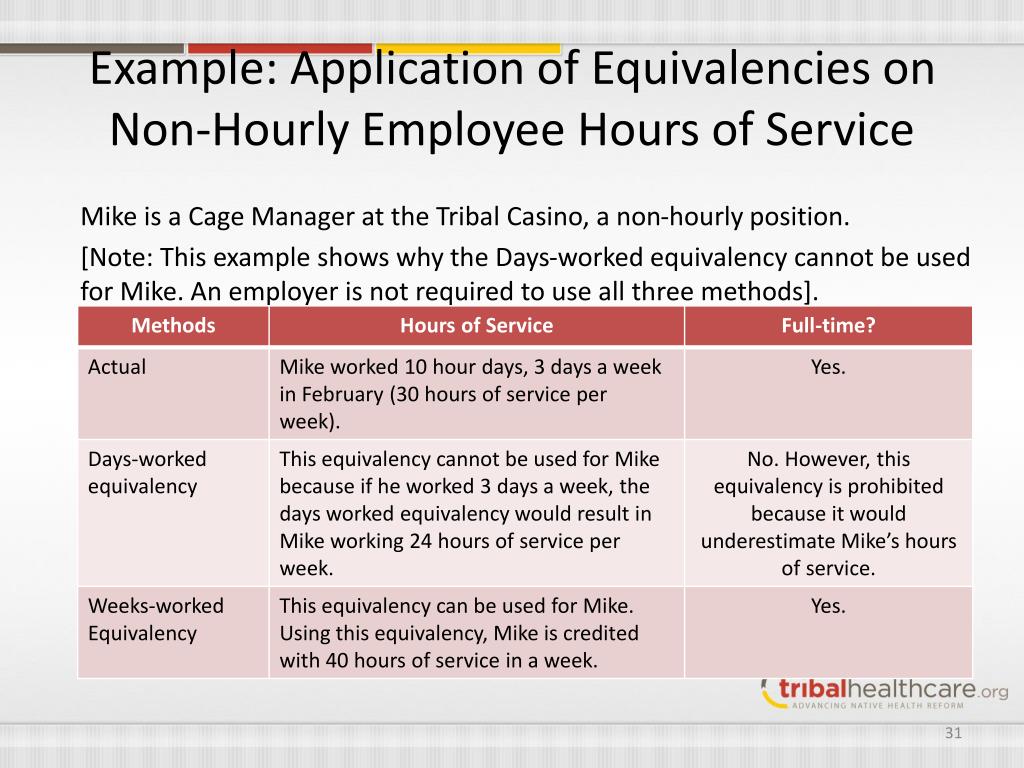 Example: Application of Equivalencies on Non-Hourly Employee Hours of Service

Mike is a Cage Manager at the Tribal Casino, a non-hourly position.

[Note: This example shows why the Days-worked equivalency cannot be used for Mike. An employer is not required to use all three methods].

| Methods | Hours of Service | Full-time? |
|---|---|---|
| Actual | Mike worked 10 hour days, 3 days a week in February (30 hours of service per week). | Yes. |
| Days-worked equivalency | This equivalency cannot be used for Mike because if he worked 3 days a week, the days worked equivalency would result in Mike working 24 hours of service per week. | No. However, this equivalency is prohibited because it would underestimate Mike's hours of service. |
| Weeks-worked Equivalency | This equivalency can be used for Mike. Using this equivalency, Mike is credited with 40 hours of service in a week. | Yes. |

tribalhealthcare.org
ADVANCING NATIVE HEALTH REFORM

31